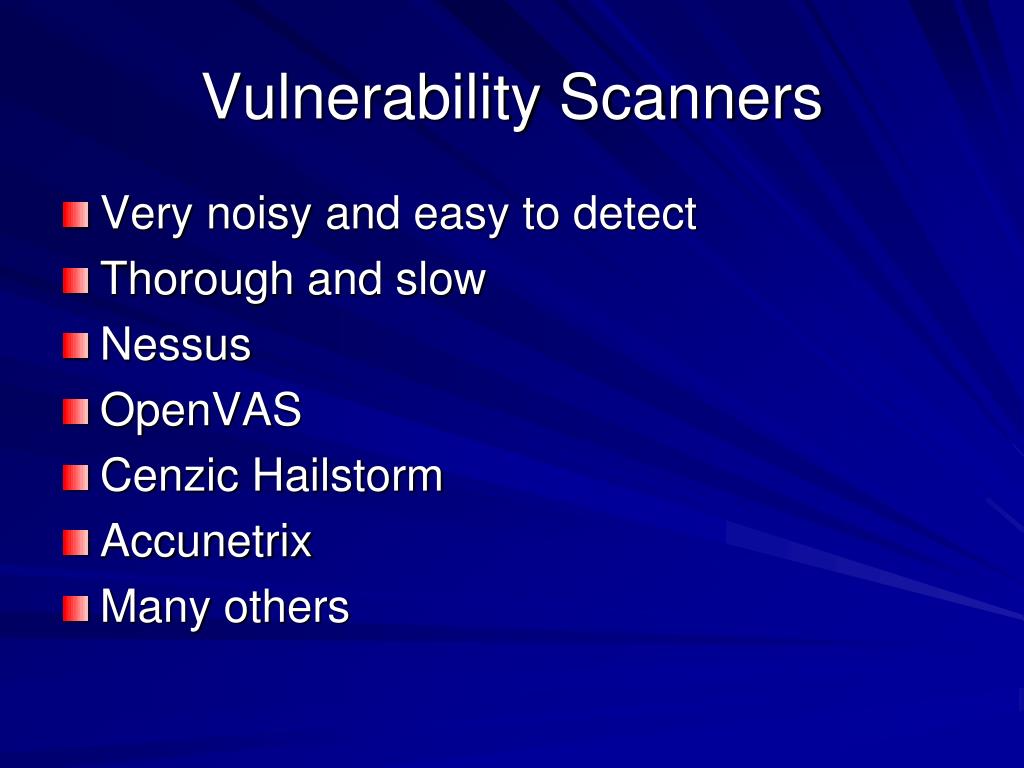 Vulnerability Scanners

Very noisy and easy to detect
Thorough and slow
Nessus
OpenVAS
Cenzic Hailstorm
Accunetrix
Many others